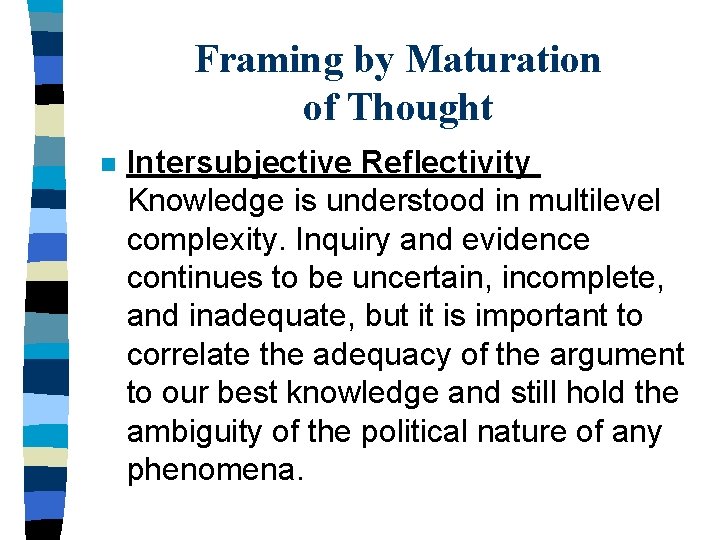 Framing by Maturation of Thought

Intersubjective Reflectivity
Knowledge is understood in multilevel complexity. Inquiry and evidence continues to be uncertain, incomplete, and inadequate, but it is important to correlate the adequacy of the argument to our best knowledge and still hold the ambiguity of the political nature of any phenomena.